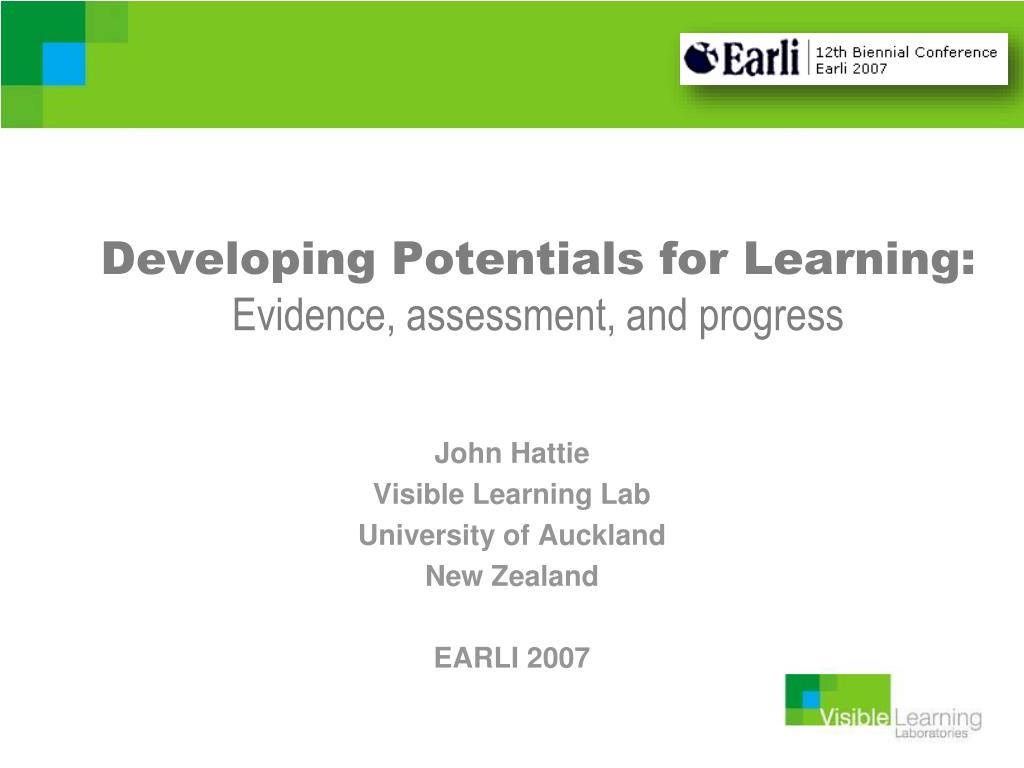 Earli 12th Biennial Conference Earli 2007

Developing Potentials for Learning:
Evidence, assessment, and progress

John Hattie
Visible Learning Lab
University of Auckland
New Zealand

EARLI 2007

Visible Learning Laboratories